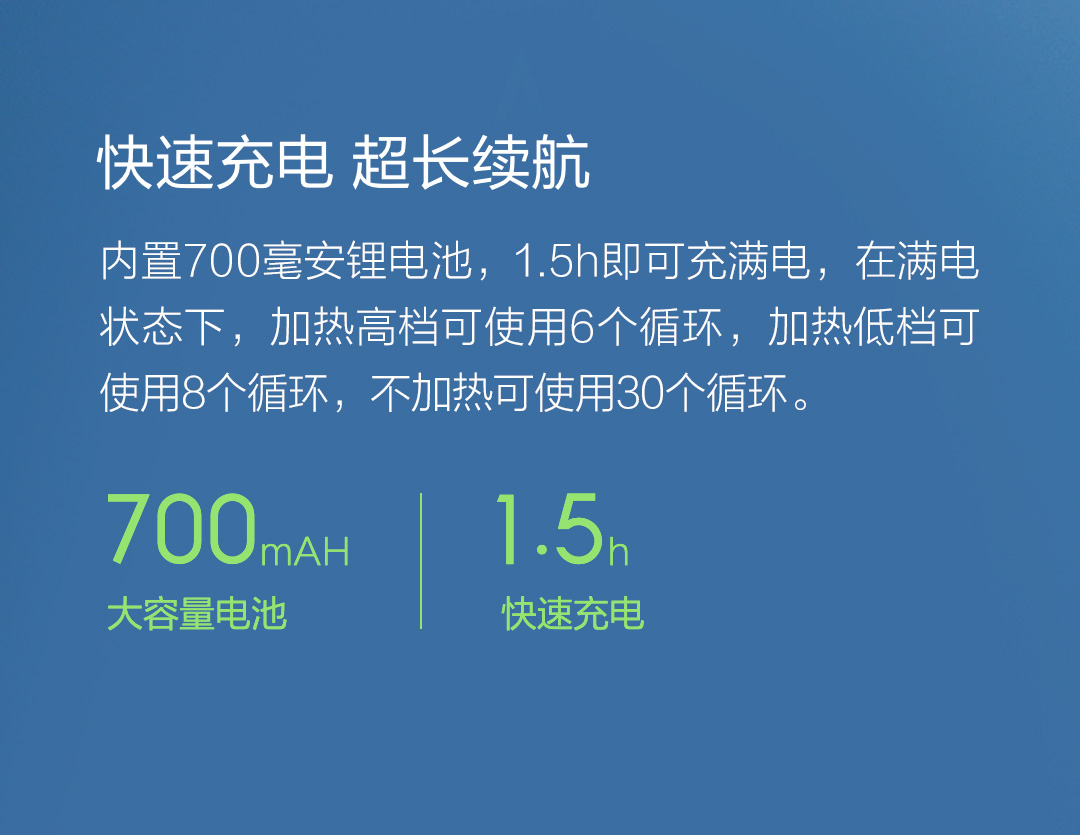 快速充电 超长续航

内置700毫安锂电池，1.5h即可充满电，在满电状态下，加热高档可使用6个循环，加热低档可使用8个循环，不加热可使用30个循环。

700mAH
大容量电池

1.5h
快速充电